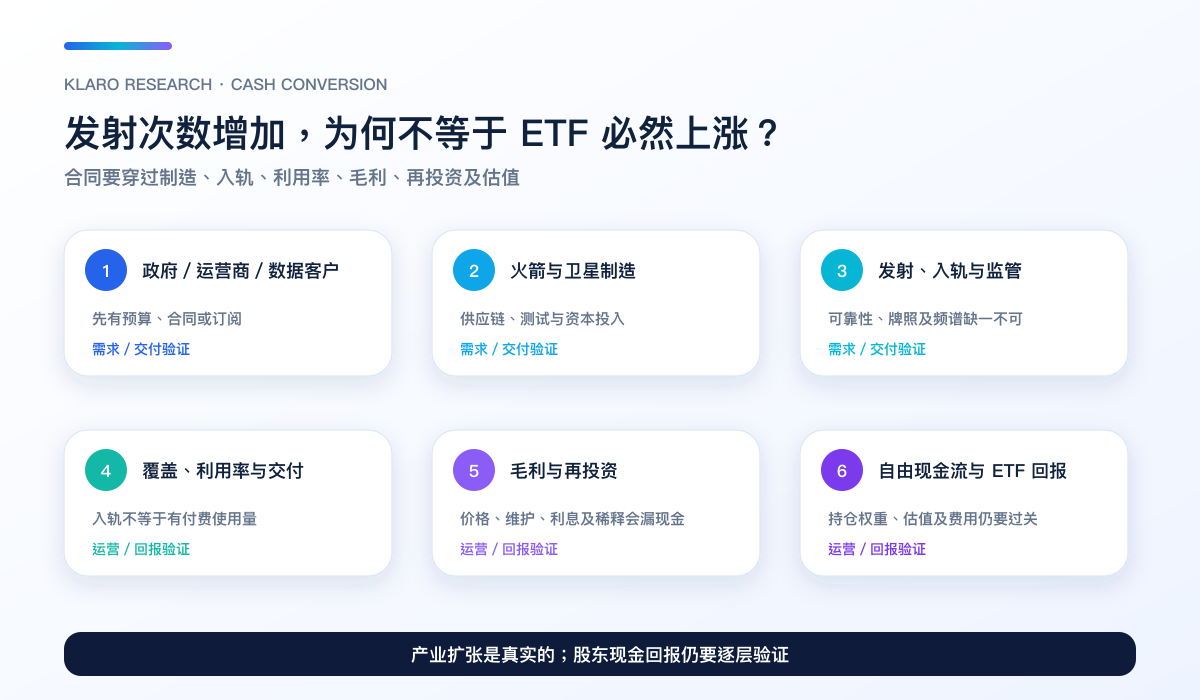 KLARO RESEARCH · CASH CONVERSION

发射次数增加，为何不等于 ETF 必然上涨？

合同要穿过制造、入轨、利用率、毛利、再投资及估值

1 政府 / 运营商 / 数据客户
先有预算、合同或订阅
需求 / 交付验证

2 火箭与卫星制造
供应链、测试与资本投入
需求 / 交付验证

3 发射、入轨与监管
可靠性、牌照及频谱缺一不可
需求 / 交付验证

4 覆盖、利用率与交付
入轨不等于有付费使用量
运营 / 回报验证

5 毛利与再投资
价格、维护、利息及稀释会漏现金
运营 / 回报验证

6 自由现金流与 ETF 回报
持仓权重、估值及费用仍要过关
运营 / 回报验证

产业扩张是真实的；股东现金回报仍要逐层验证